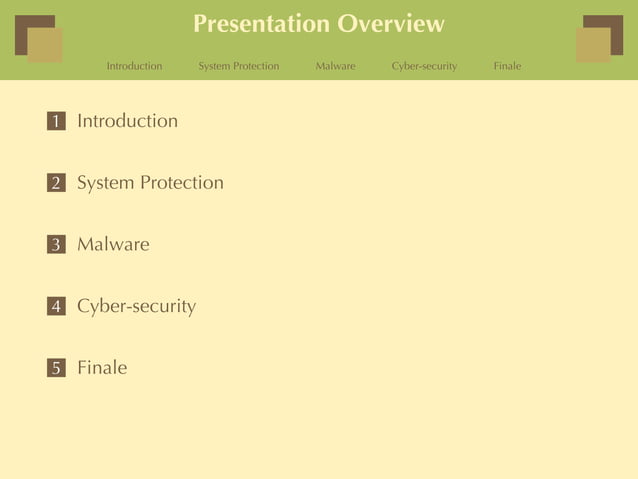 Presentation Overview

Introduction System Protection Malware Cyber-security Finale

1 Introduction

2 System Protection

3 Malware

4 Cyber-security

5 Finale